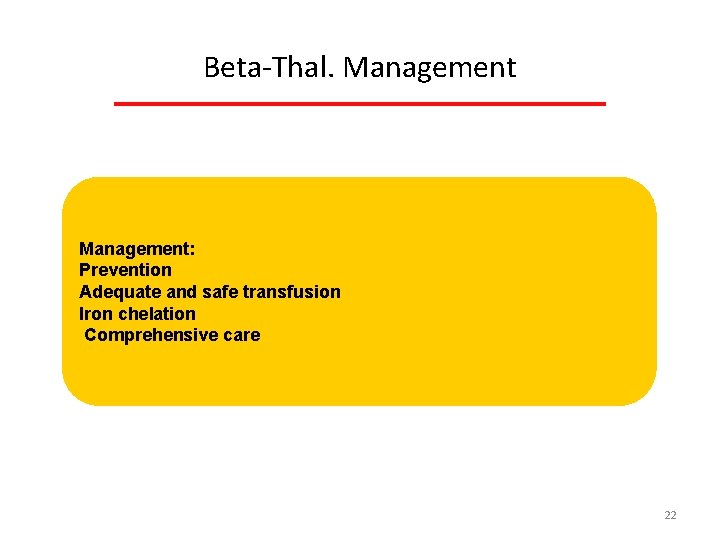 Beta-Thal. Management

Management:
Prevention
Adequate and safe transfusion
Iron chelation
Comprehensive care

22